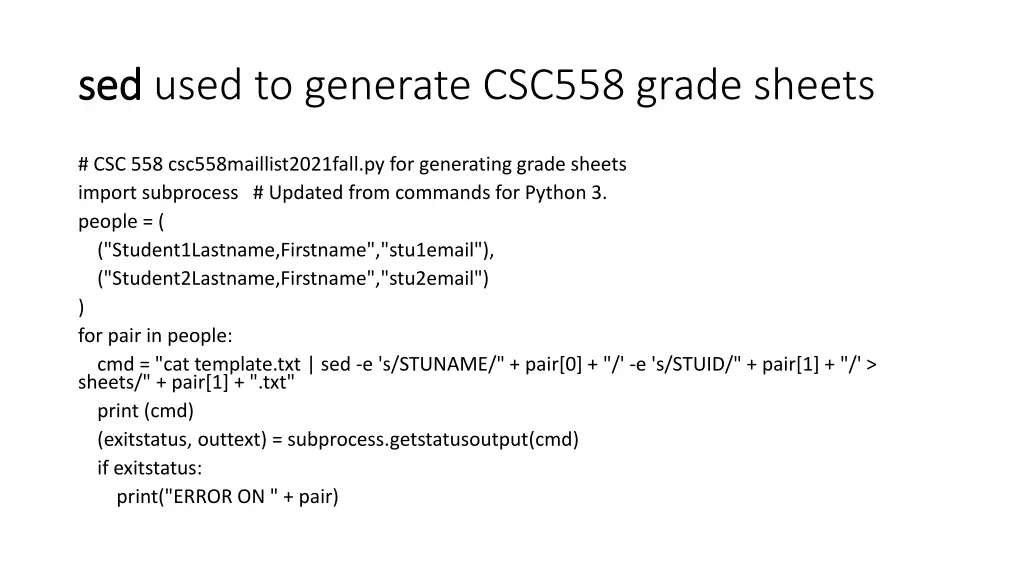 sed used to generate CSC558 grade sheets

# CSC 558 csc558maillist2021fall.py for generating grade sheets
import subprocess   # Updated from commands for Python 3.
people = (
   ("Student1Lastname,Firstname","stu1email"),
   ("Student2Lastname,Firstname","stu2email")
)
for pair in people:
   cmd = "cat template.txt | sed -e 's/STUNAME/" + pair[0] + "/' -e 's/STUID/" + pair[1] + "/' > sheets/" + pair[1] + ".txt"
   print (cmd)
   (exitstatus, outtext) = subprocess.getstatusoutput(cmd)
   if exitstatus:
      print("ERROR ON " + pair)